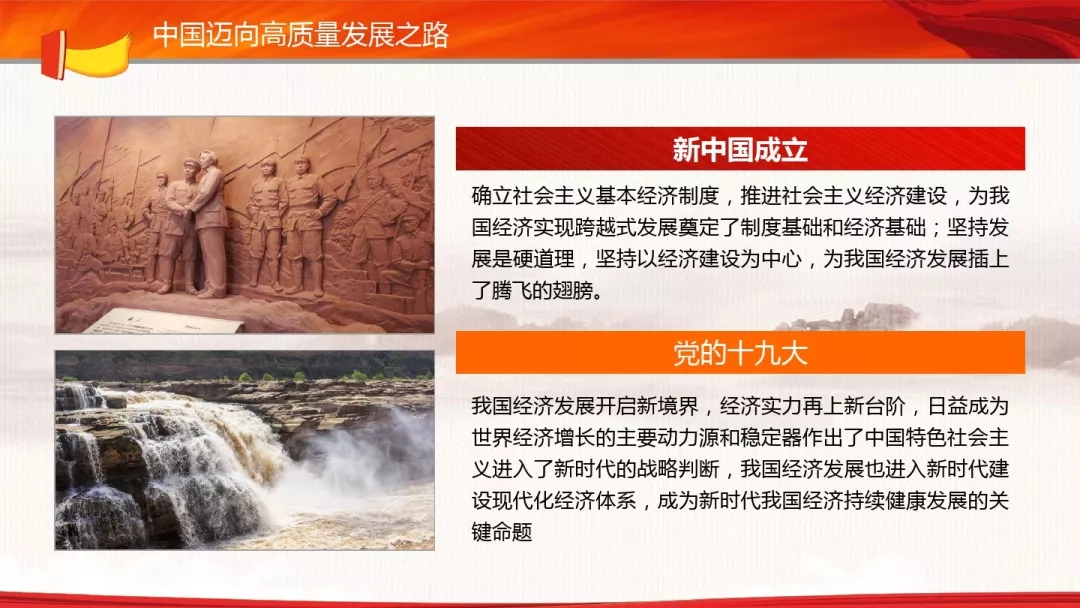 中国迈向高质量发展之路

新中国成立

确立社会主义基本经济制度，推进社会主义经济建设，为我国经济实现跨越式发展奠定了制度基础和经济基础；坚持发展是硬道理，坚持以经济建设为中心，为我国经济发展插上了腾飞的翅膀。

党的十九大

我国经济发展开启新境界，经济实力再上新台阶，日益成为世界经济增长的主要动力源和稳定器作出了中国特色社会主义进入了新时代的战略判断，我国经济发展也进入新时代建设现代化经济体系，成为新时代我国经济持续健康发展的关键命题